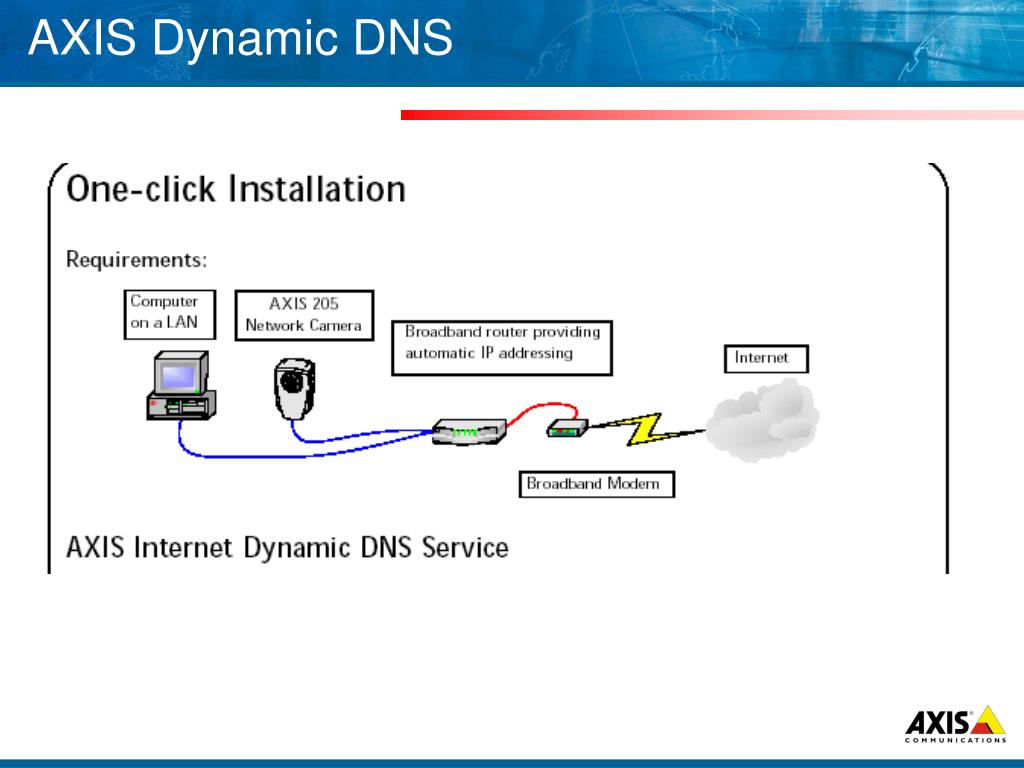 AXIS Dynamic DNS

One-click Installation

Requirements:

Computer on a LAN

AXIS 205 Network Camera

Broadband router providing automatic IP addressing

Internet

Broadband Modem

AXIS Internet Dynamic DNS Service

AXIS COMMUNICATIONS